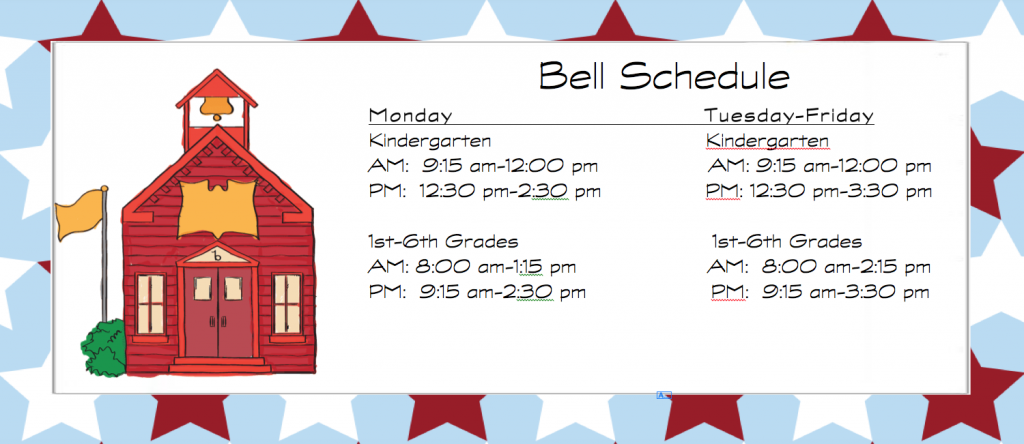 Bell Schedule

Monday

Kindergarten
AM: 9:15 am-12:00 pm
PM: 12:30 pm-2:30 pm

1st-6th Grades
AM: 8:00 am-1:15 pm
PM: 9:15 am-2:30 pm

Tuesday-Friday

Kindergarten
AM: 9:15 am-12:00 pm
PM: 12:30 pm-3:30 pm

1st-6th Grades
AM: 8:00 am-2:15 pm
PM: 9:15 am-3:30 pm

b